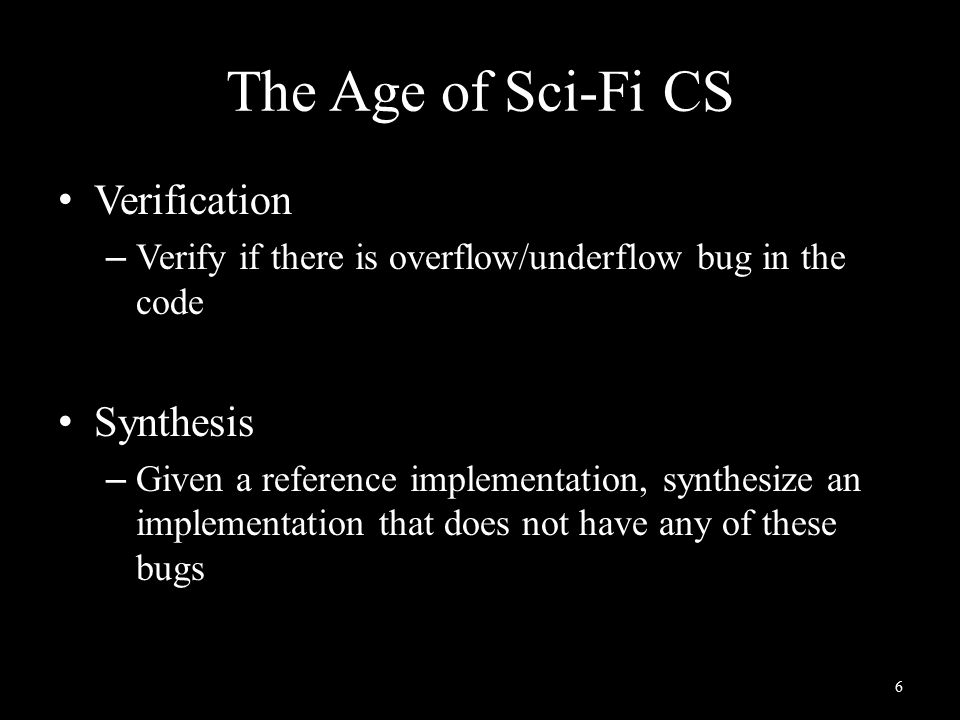 The Age of Sci-Fi CS

• Verification
– Verify if there is overflow/underflow bug in the code

• Synthesis
– Given a reference implementation, synthesize an implementation that does not have any of these bugs

6